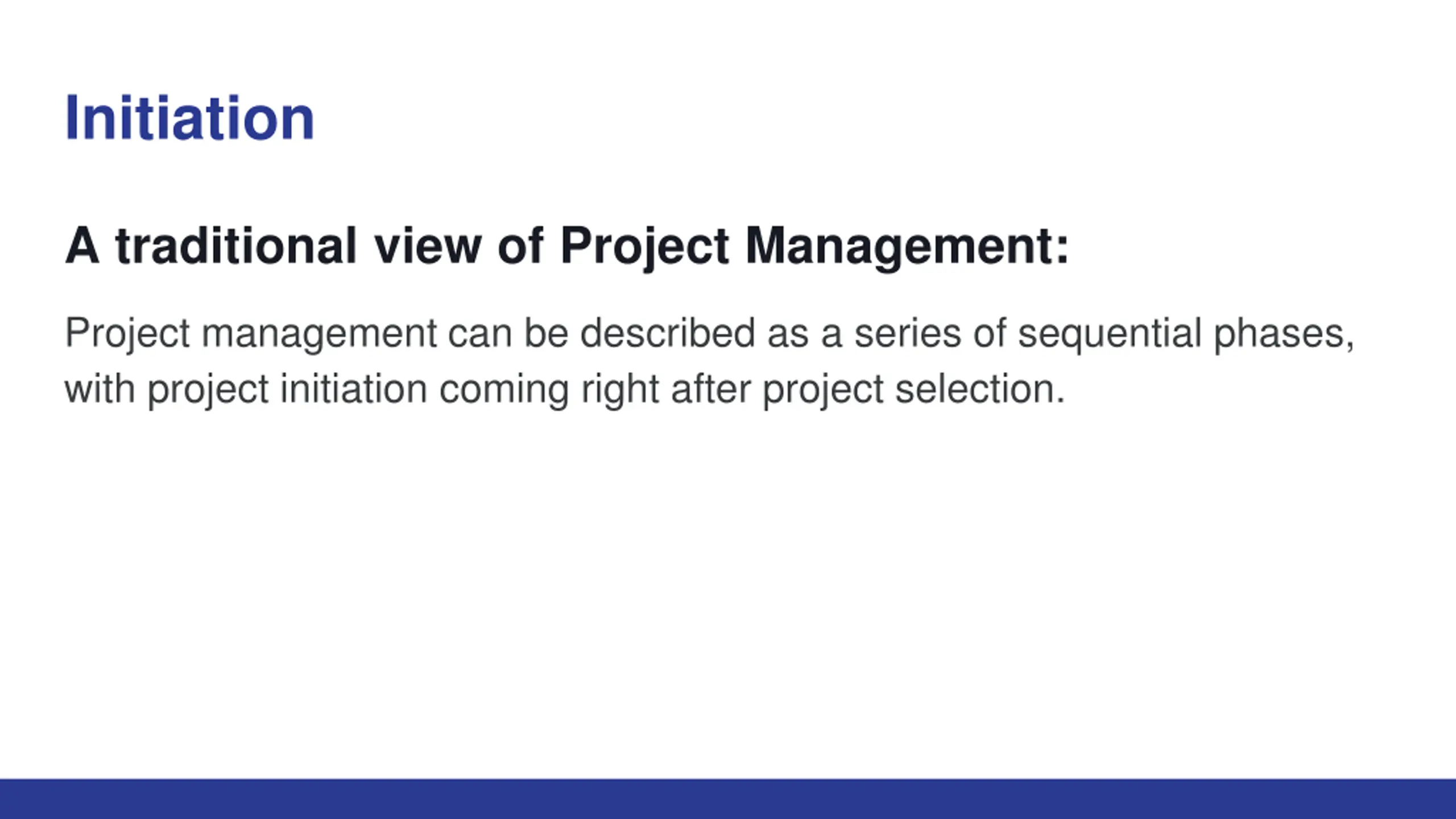 Initiation

A traditional view of Project Management:

Project management can be described as a series of sequential phases, with project initiation coming right after project selection.